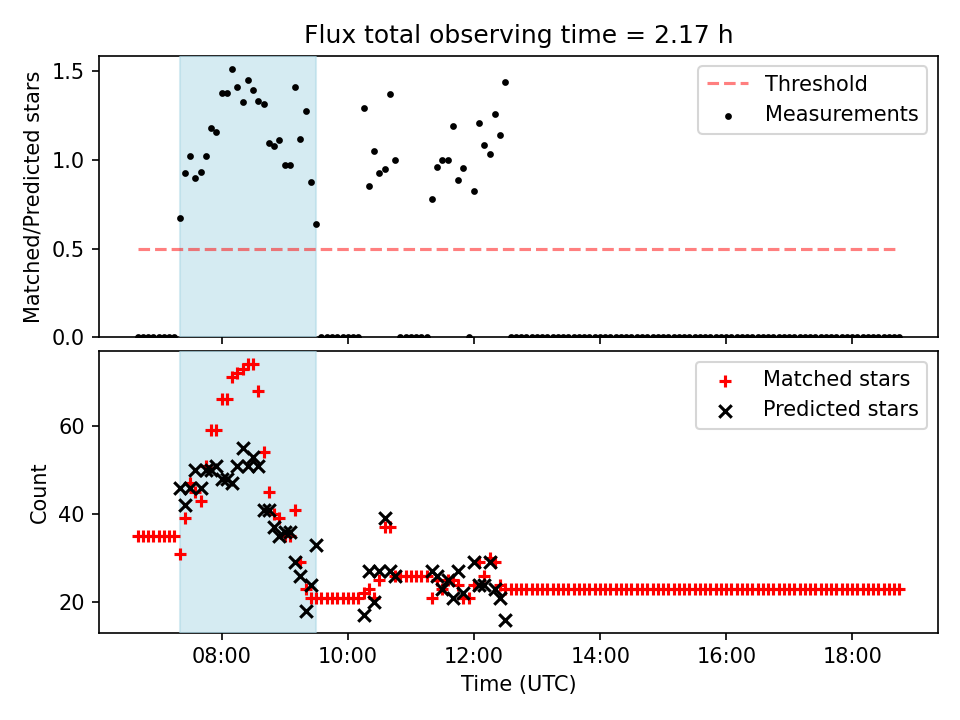 Flux total observing time = 2.17 h

Matched/Predicted stars

1.5
1.0
0.5
0.0

Threshold
Measurements

Count

60
40
20

Matched stars
Predicted stars

08:00
10:00
12:00
14:00
16:00
18:00

Time (UTC)